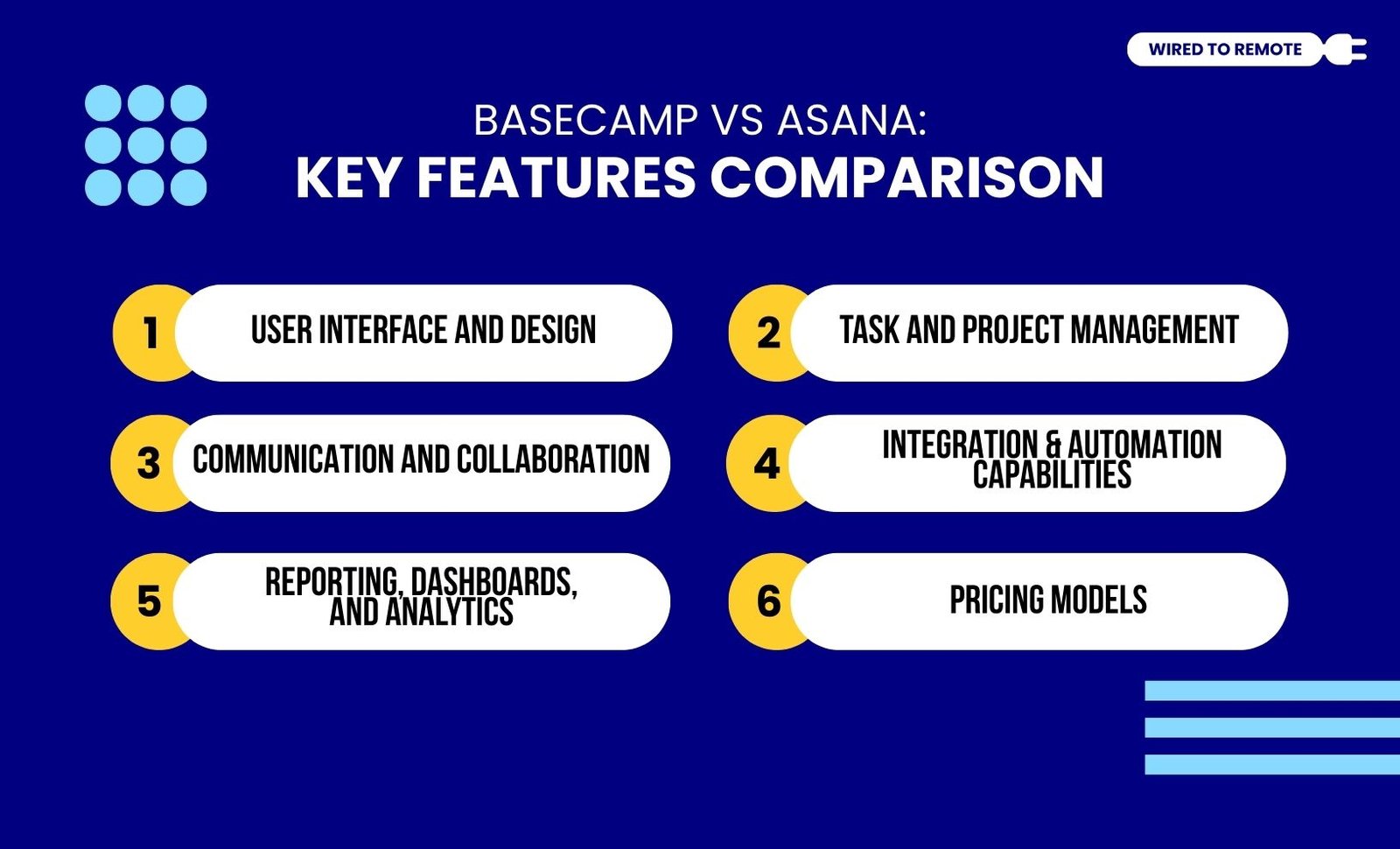 WIRED TO REMOTE

BASECAMP VS ASANA:
KEY FEATURES COMPARISON

1 USER INTERFACE AND DESIGN

2 TASK AND PROJECT MANAGEMENT

3 COMMUNICATION AND COLLABORATION

4 INTEGRATION & AUTOMATION CAPABILITIES

5 REPORTING, DASHBOARDS, AND ANALYTICS

6 PRICING MODELS